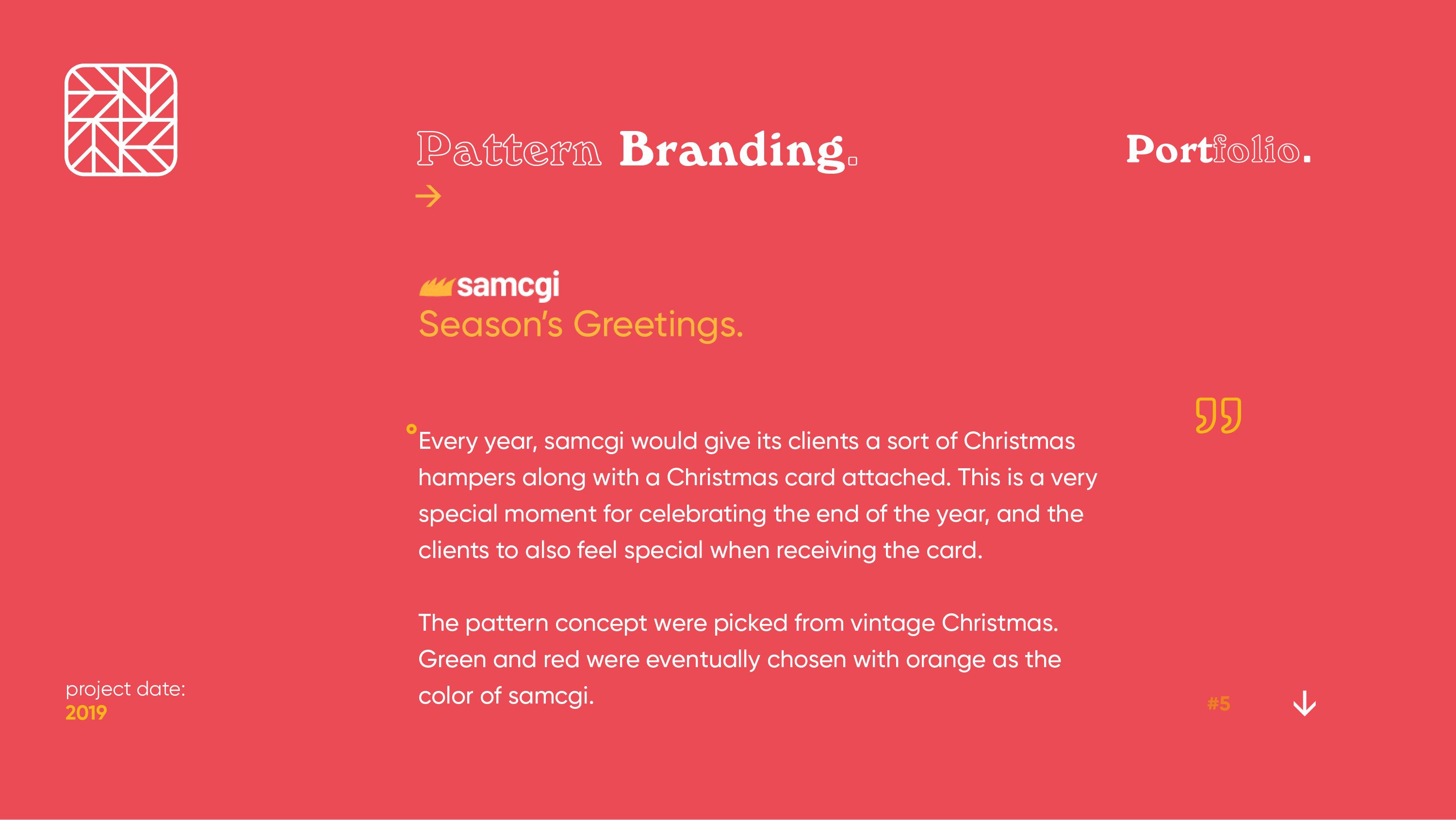 Pattern Branding.

Portfolio.

samcgi
Season's Greetings.

Every year, samcgi would give its clients a sort of Christmas hampers along with a Christmas card attached. This is a very special moment for celebrating the end of the year, and the clients to also feel special when receiving the card.

The pattern concept were picked from vintage Christmas. Green and red were eventually chosen with orange as the color of samcgi.

project date:
2019

#5